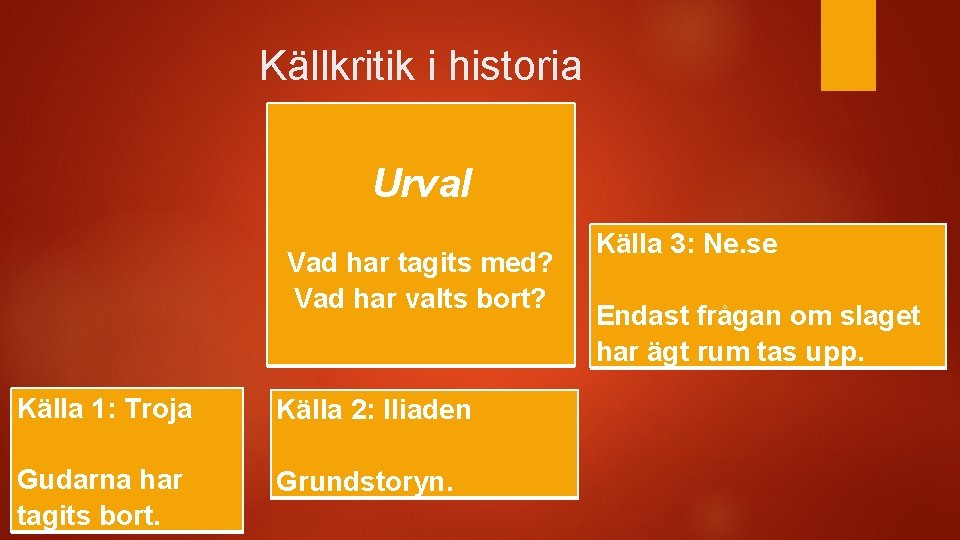 Källkritik i historia

Urval

Vad har tagits med?
Vad har valts bort?

Källa 3: Ne.se

Endast frågan om slaget har ägt rum tas upp.

Källa 1: Troja

Gudarna har tagits bort.

Källa 2: Iliaden

Grundstoryn.